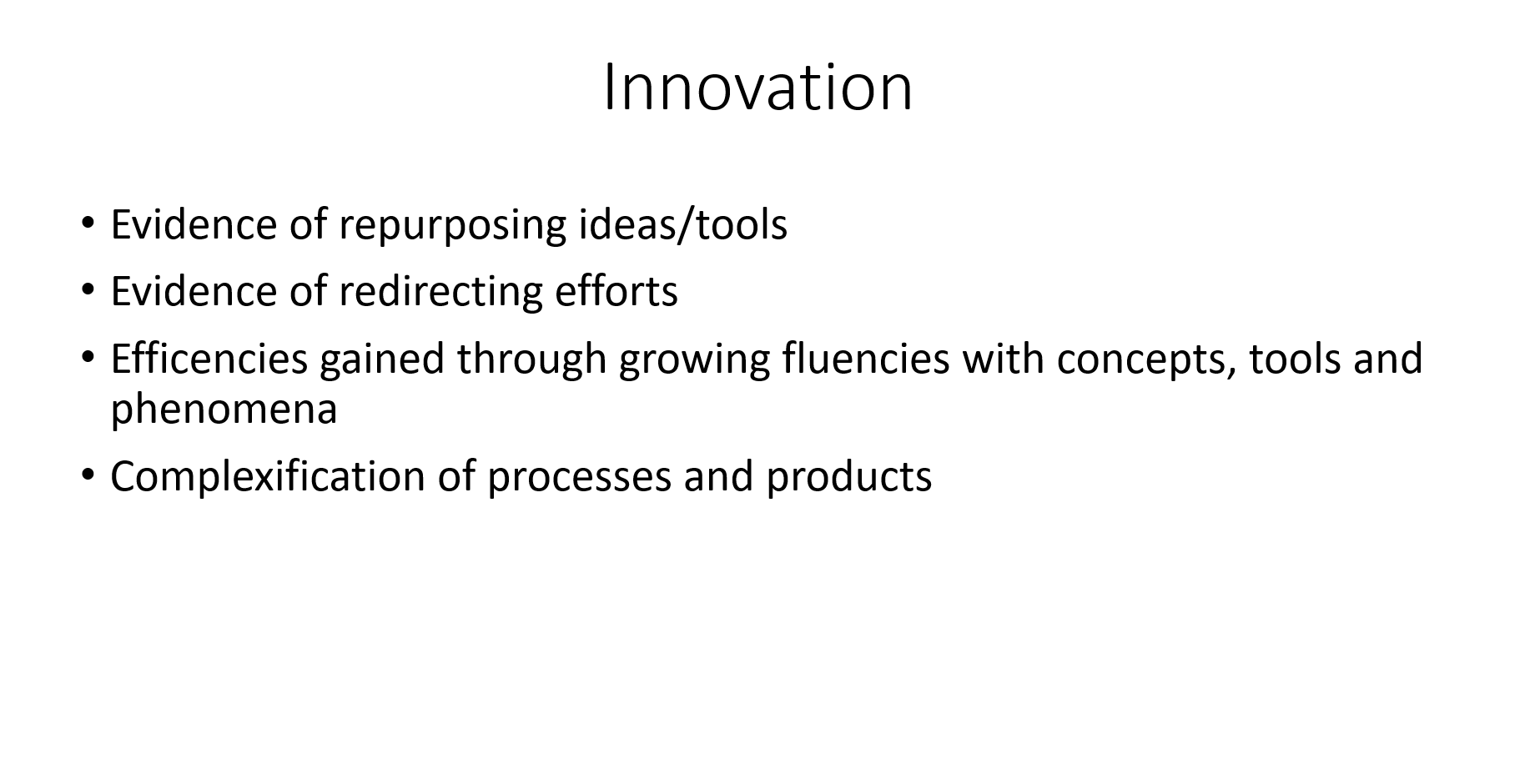 Innovation

• Evidence of repurposing ideas/tools
• Evidence of redirecting efforts
• Efficencies gained through growing fluencies with concepts, tools and phenomena
• Complexification of processes and products